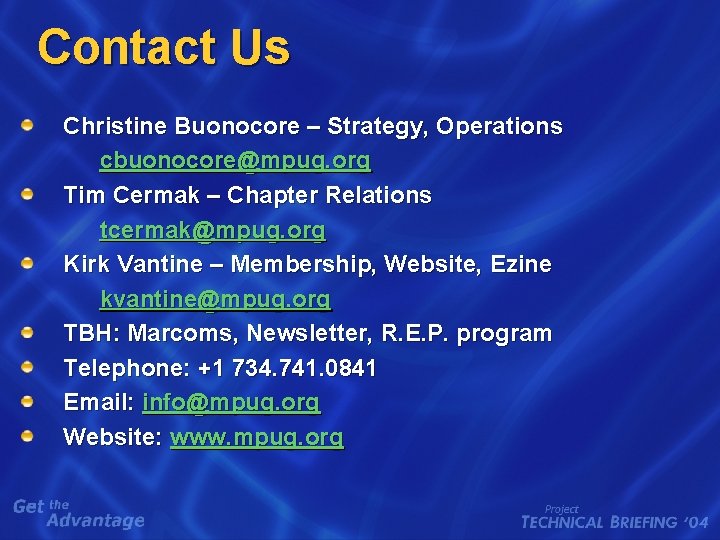 Contact Us

Christine Buonocore – Strategy, Operations
cbuonocore@mpug.org

Tim Cermak – Chapter Relations
tcermak@mpug.org

Kirk Vantine – Membership, Website, Ezine
kvantine@mpug.org

TBH: Marcoms, Newsletter, R.E.P. program

Telephone: +1 734.741.0841

Email: info@mpug.org

Website: www.mpug.org

Get the Advantage

Project TECHNICAL BRIEFING '04